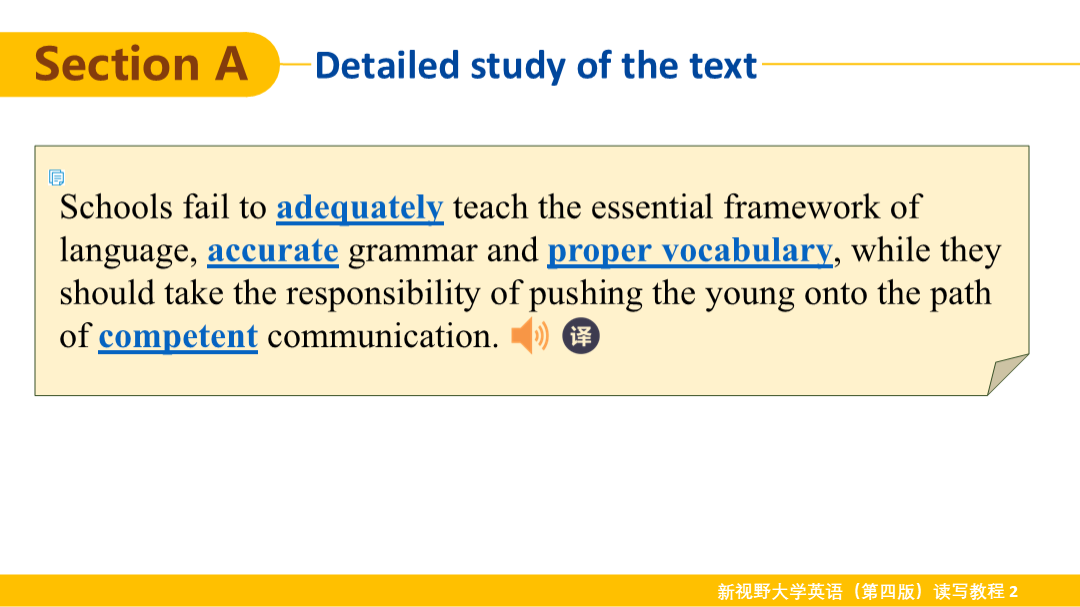 Section A Detailed study of the text

Schools fail to adequately teach the essential framework of language, accurate grammar and proper vocabulary, while they should take the responsibility of pushing the young onto the path of competent communication. 译

新视野大学英语（第四版）读写教程 2